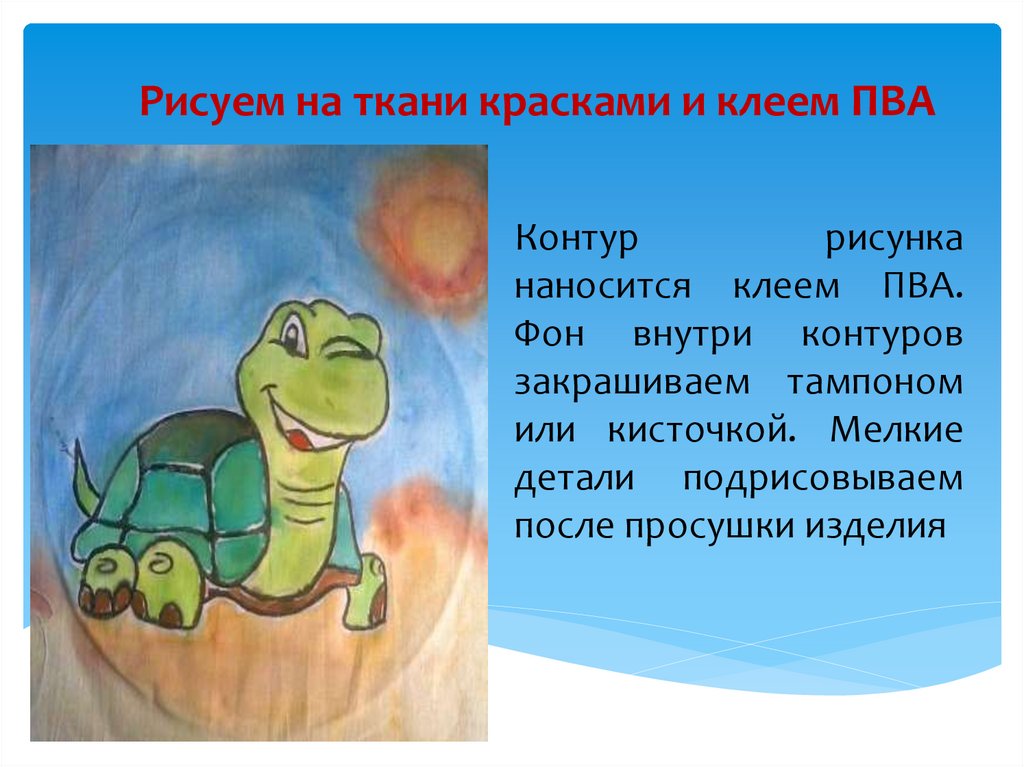 Рисуем на ткани красками и клеем ПВА

Контур рисунка наносится клеем ПВА. Фон внутри контуров закрашиваем тампоном или кисточкой. Мелкие детали подрисовываем после просушки изделия